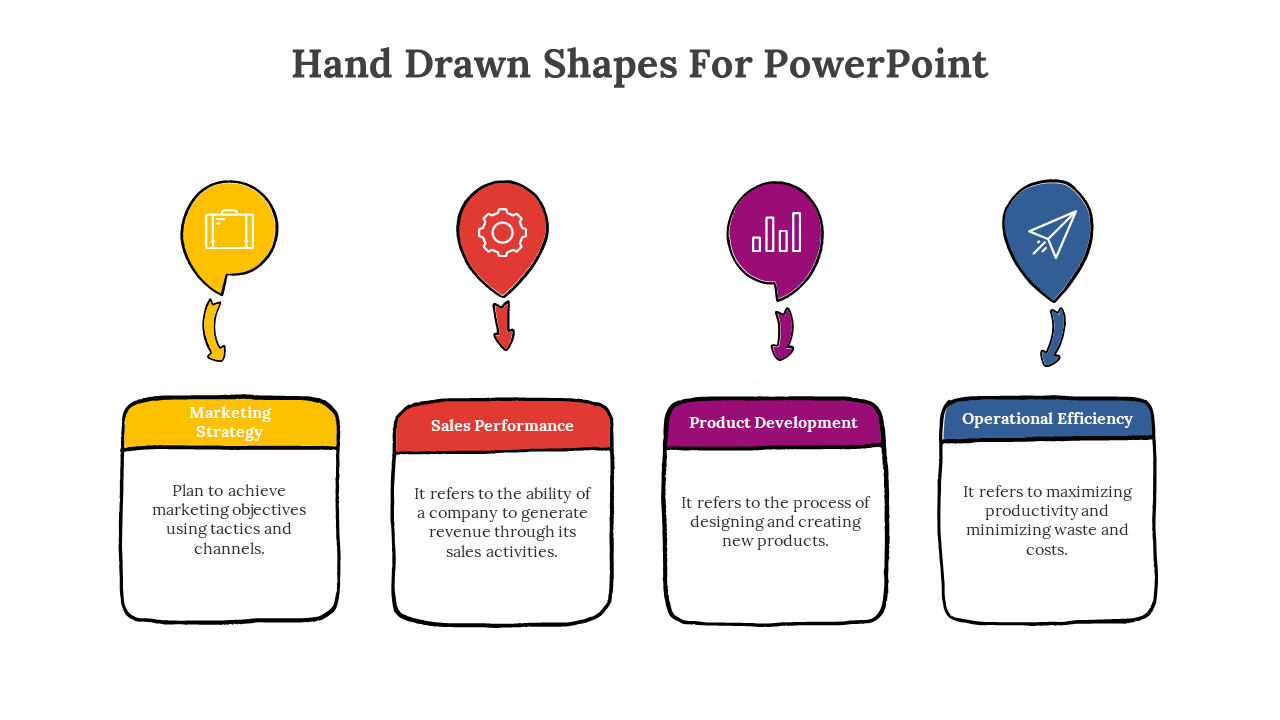 Hand Drawn Shapes For PowerPoint

Marketing Strategy

Plan to achieve marketing objectives using tactics and channels.

Sales Performance

It refers to the ability of a company to generate revenue through its sales activities.

Product Development

It refers to the process of designing and creating new products.

Operational Efficiency

It refers to maximizing productivity and minimizing waste and costs.